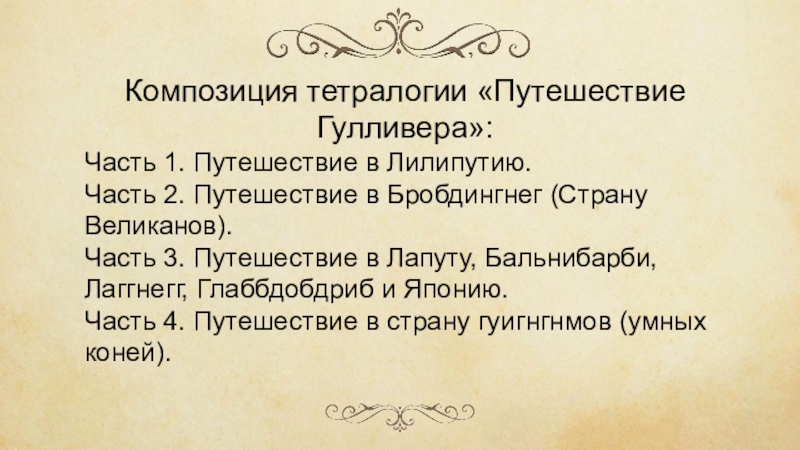 Композиция тетралогии «Путешествие Гулливера»:

Часть 1. Путешествие в Лилипутию.
Часть 2. Путешествие в Бробдингнег (Страну Великанов).
Часть 3. Путешествие в Лапуту, Бальнибарби, Лаггнегг, Глаббдобдриб и Японию.
Часть 4. Путешествие в страну гуигнгнмов (умных коней).